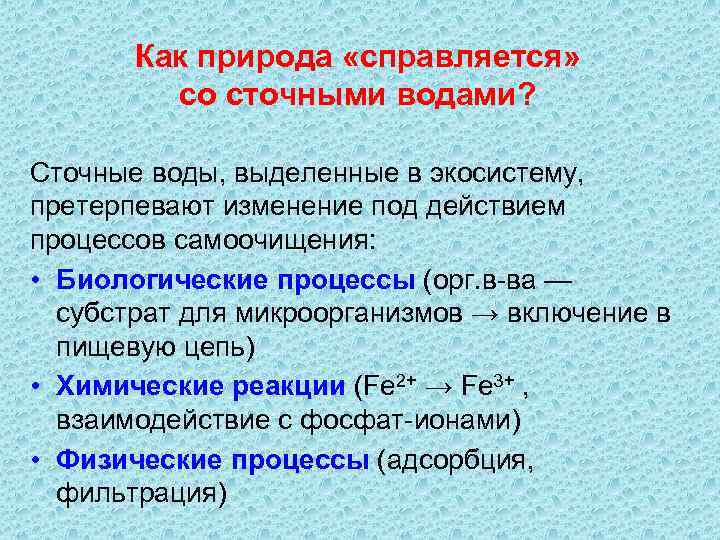 Как природа «справляется» со сточными водами?

Сточные воды, выделенные в экосистему, претерпевают изменение под действием процессов самоочищения:

• Биологические процессы (орг.в-ва — субстрат для микроорганизмов → включение в пищевую цепь)
• Химические реакции ($Fe^{2+} \rightarrow Fe^{3+}$ , взаимодействие с фосфат-ионами)
• Физические процессы (адсорбция, фильтрация)